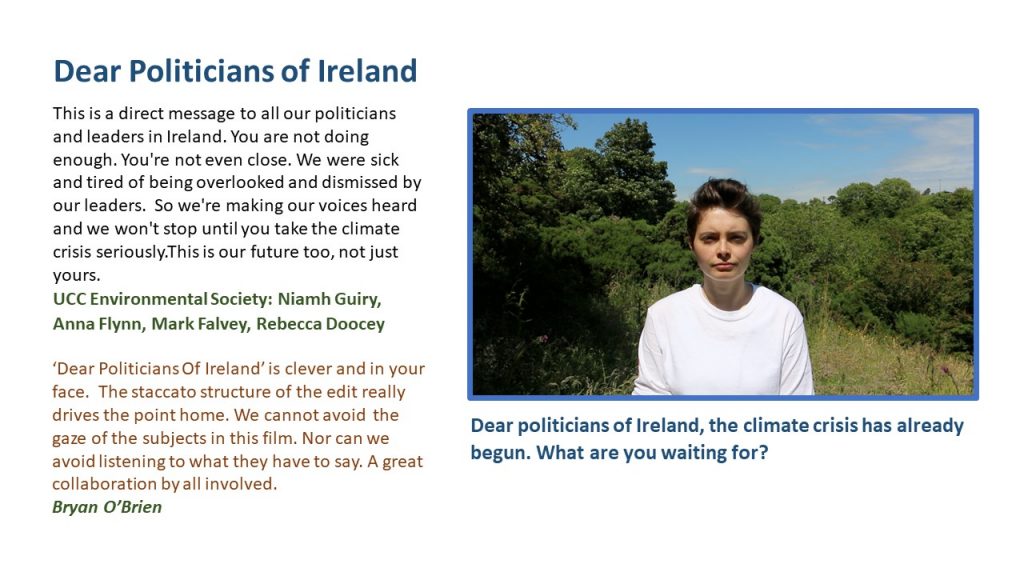 Dear Politicians of Ireland

This is a direct message to all our politicians and leaders in Ireland. You are not doing enough. You're not even close. We were sick and tired of being overlooked and dismissed by our leaders. So we're making our voices heard and we won't stop until you take the climate crisis seriously.This is our future too, not just yours.
UCC Environmental Society: Niamh Guiry, Anna Flynn, Mark Falvey, Rebecca Doocey

'Dear Politicians Of Ireland' is clever and in your face. The staccato structure of the edit really drives the point home. We cannot avoid the gaze of the subjects in this film. Nor can we avoid listening to what they have to say. A great collaboration by all involved.
Bryan O'Brien

Dear politicians of Ireland, the climate crisis has already begun. What are you waiting for?